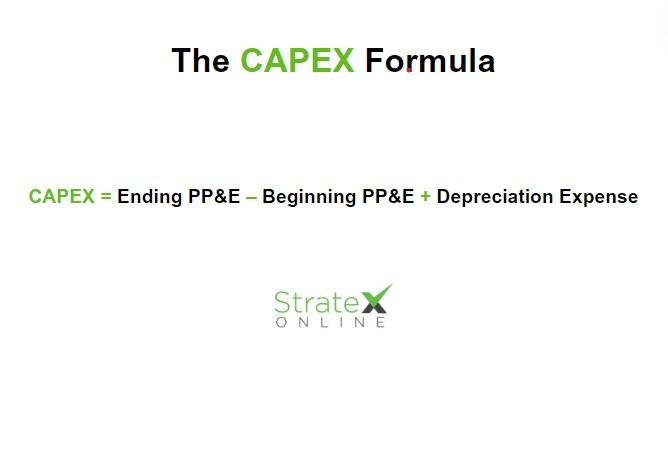 The CAPEX Formula

CAPEX = Ending PP&E – Beginning PP&E + Depreciation Expense

StrateX
ONLINE